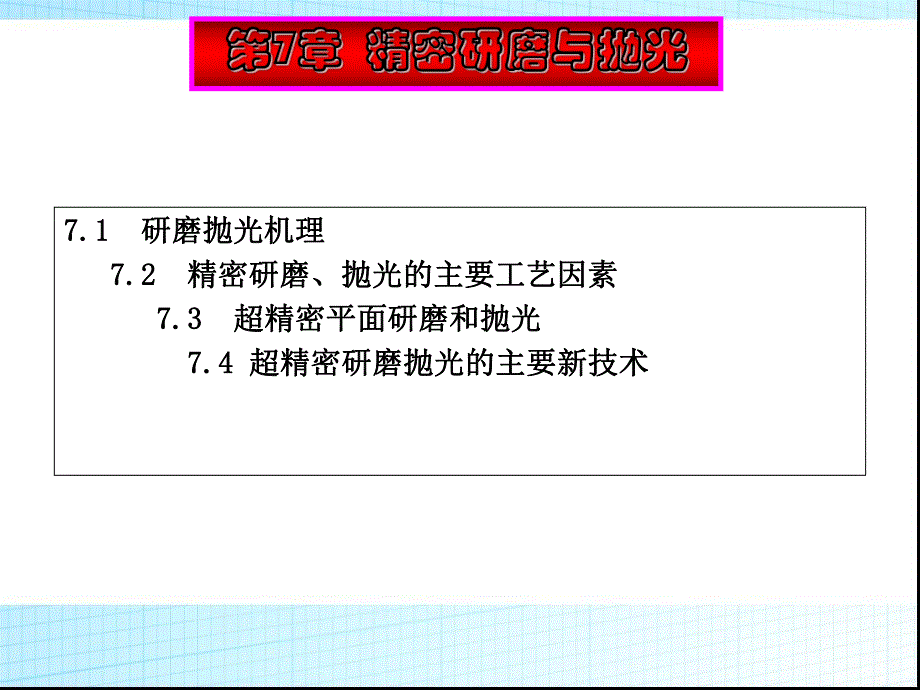 第7章 精密研磨与抛光

7.1 研磨抛光机理

7.2 精密研磨、抛光的主要工艺因素

7.3 超精密平面研磨和抛光

7.4 超精密研磨抛光的主要新技术